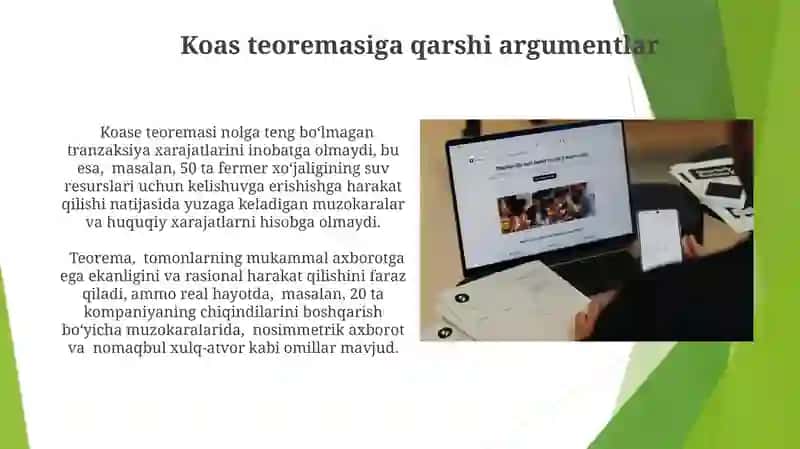 Koas teoremasiga qarshi argumentlar

Koase teoremasi nolga teng boʻlmagan tranzaksiya xarajatlarini inobatga olmaydi, bu esa, masalan, 50 ta fermer xoʻjaligining suv resurslari uchun kelishuvga erishishga harakat qilishi natijasida yuzaga keladigan muzokaralar va huquqiy xarajatlarni hisobga olmaydi.

Teorema, tomonlarning mukammal axborotga ega ekanligini va rasional harakat qilishini faraz qiladi, ammo real hayotda, masalan, 20 ta kompaniyaning chiqindilarini boshqarish boʻyicha muzokaralarida, nosimmetrik axborot va nomaqbul xulq-atvor kabi omillar mavjud.